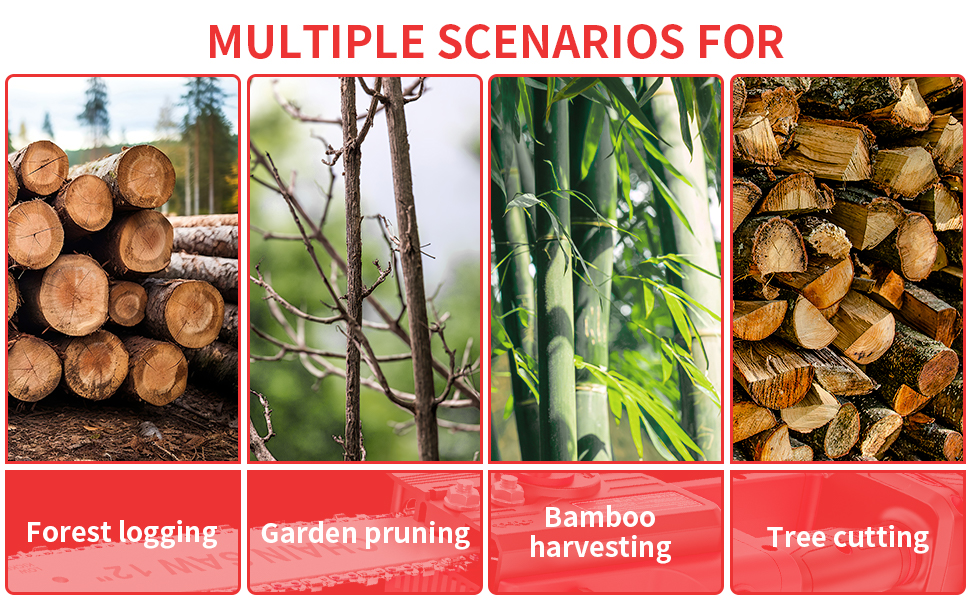 MULTIPLE SCENARIOS FOR

Forest logging

Garden pruning

Bamboo harvesting

Tree cutting